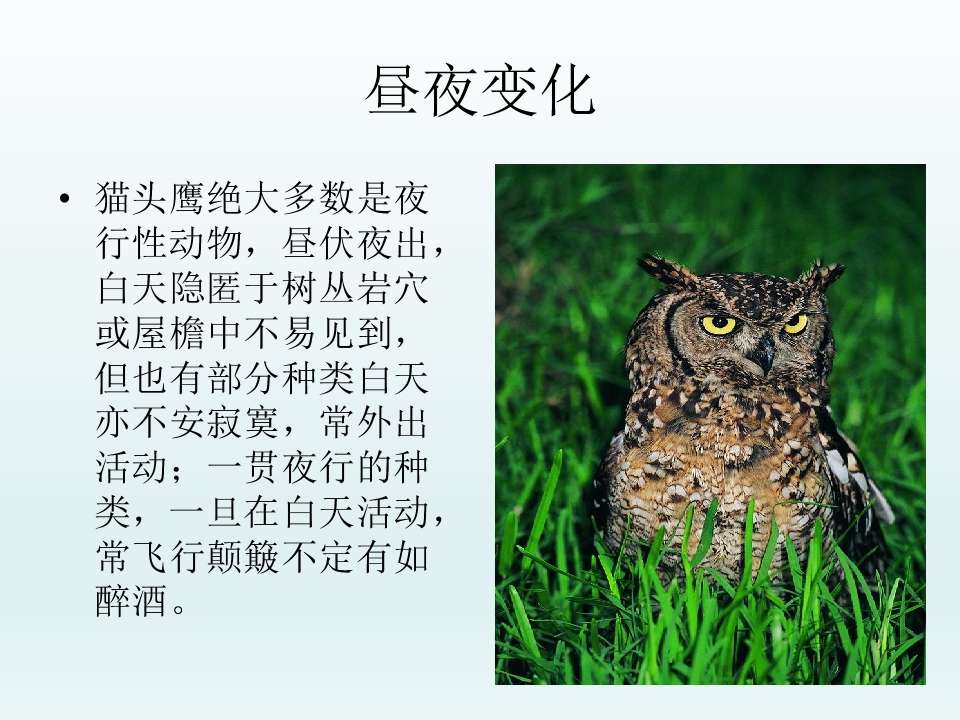 昼夜变化

• 猫头鹰绝大多数是夜行性动物，昼伏夜出，白天隐匿于树丛岩穴或屋檐中不易见到，但也有部分种类白天亦不安寂寞，常外出活动；一贯夜行的种类，一旦在白天活动，常飞行颠簸不定有如醉酒。